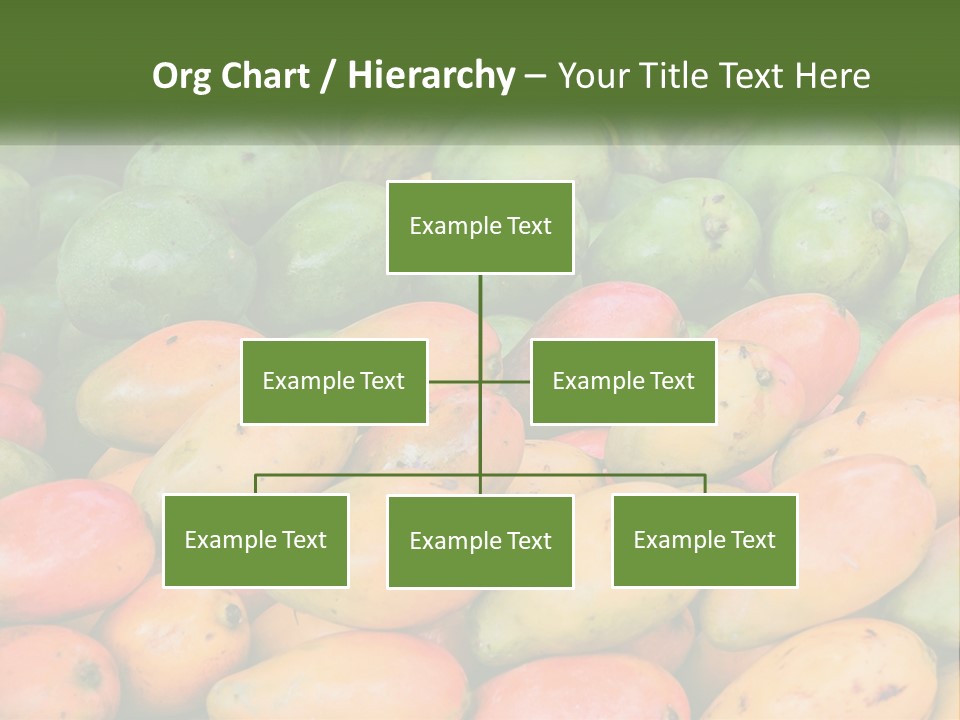 Org Chart / Hierarchy – Your Title Text Here

Example Text

Example Text

Example Text

Example Text

Example Text

Example Text